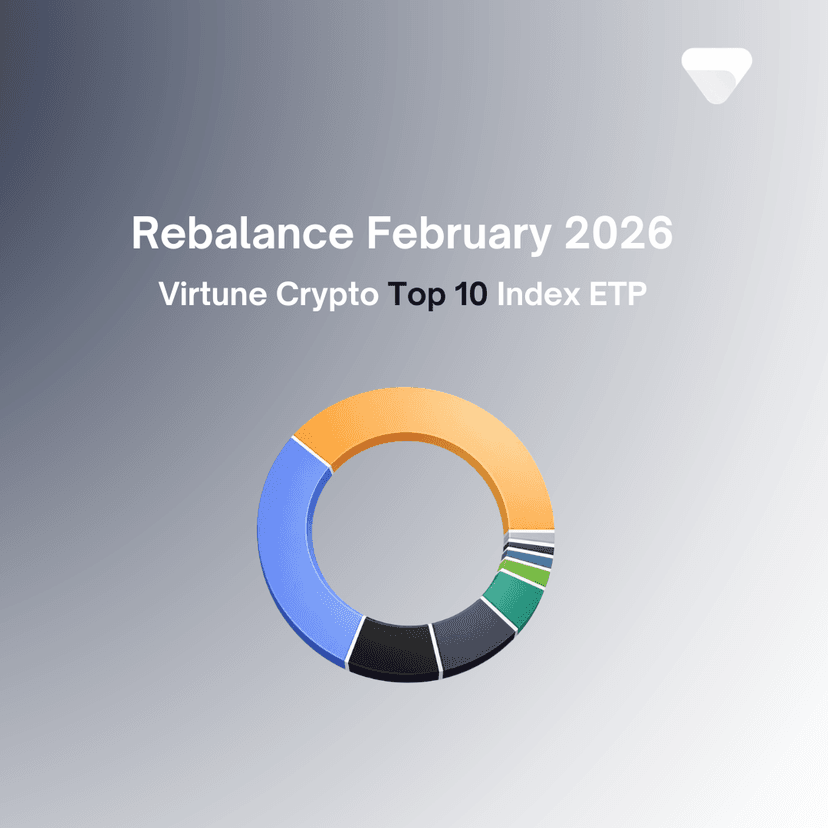 Rebalance February 2026

Virtune Crypto Top 10 Index ETP